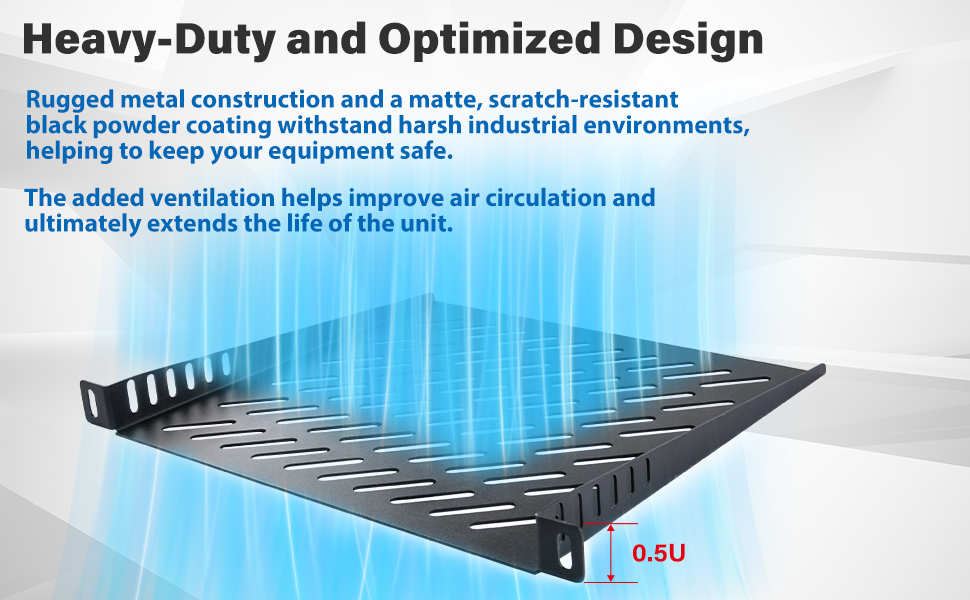 Heavy-Duty and Optimized Design

Rugged metal construction and a matte, scratch-resistant black powder coating withstand harsh industrial environments, helping to keep your equipment safe.

The added ventilation helps improve air circulation and ultimately extends the life of the unit.

0.5U